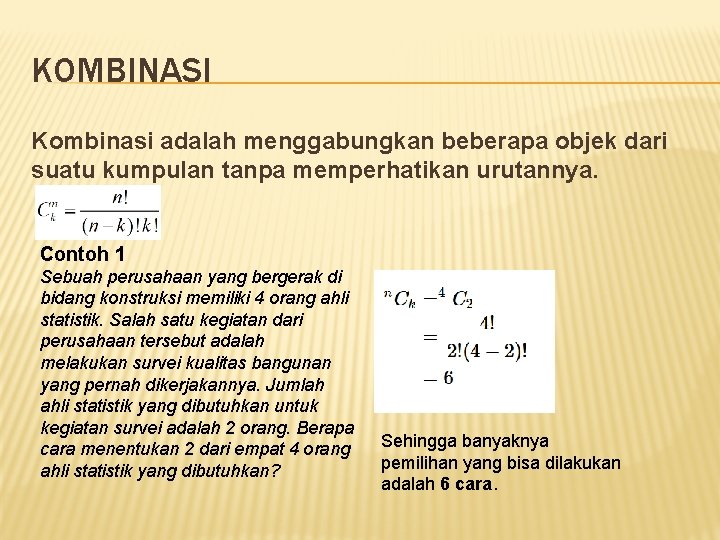 KOMBINASI

Kombinasi adalah menggabungkan beberapa objek dari suatu kumpulan tanpa memperhatikan urutannya.

$C_k^n = \frac{n!}{(n-k)!k!}$

Contoh 1

Sebuah perusahaan yang bergerak di bidang konstruksi memiliki 4 orang ahli statistik. Salah satu kegiatan dari perusahaan tersebut adalah melakukan survei kualitas bangunan yang pernah dikerjakannya. Jumlah ahli statistik yang dibutuhkan untuk kegiatan survei adalah 2 orang. Berapa cara menentukan 2 dari empat 4 orang ahli statistik yang dibutuhkan?

${}^nC_k - {}^4C_2$
$= \frac{4!}{2!(4-2)!}$
$- 6$

Sehingga banyaknya pemilihan yang bisa dilakukan adalah 6 cara.